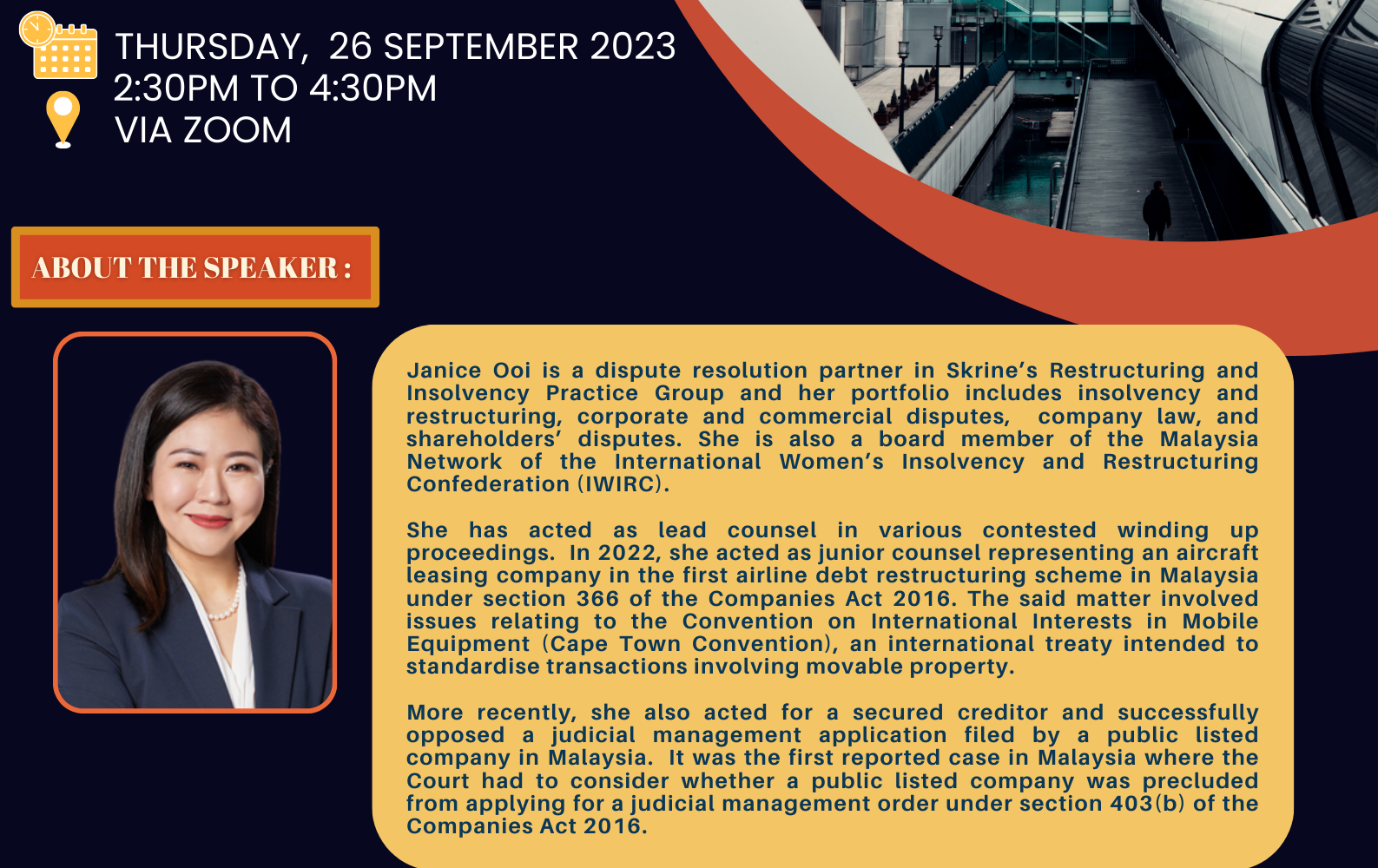 THURSDAY, 26 SEPTEMBER 2023
2:30PM TO 4:30PM
VIA ZOOM

ABOUT THE SPEAKER :

Janice Ooi is a dispute resolution partner in Skrine's Restructuring and Insolvency Practice Group and her portfolio includes insolvency and restructuring, corporate and commercial disputes, company law, and shareholders' disputes. She is also a board member of the Malaysia Network of the International Women's Insolvency and Restructuring Confederation (IWIRC).

She has acted as lead counsel in various contested winding up proceedings. In 2022, she acted as junior counsel representing an aircraft leasing company in the first airline debt restructuring scheme in Malaysia under section 366 of the Companies Act 2016. The said matter involved issues relating to the Convention on International Interests in Mobile Equipment (Cape Town Convention), an international treaty intended to standardise transactions involving movable property.

More recently, she also acted for a secured creditor and successfully opposed a judicial management application filed by a public listed company in Malaysia. It was the first reported case in Malaysia where the Court had to consider whether a public listed company was precluded from applying for a judicial management order under section 403(b) of the Companies Act 2016.